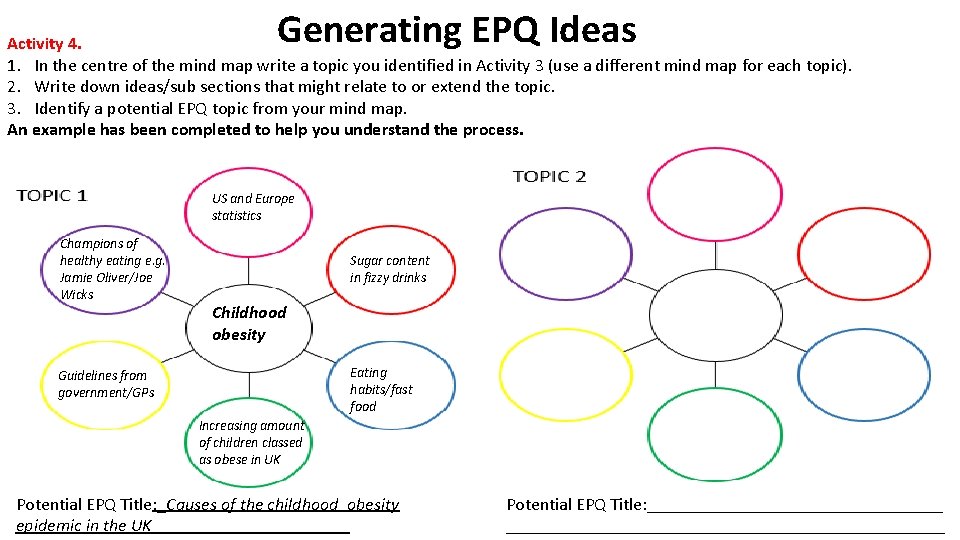 Generating EPQ Ideas

Activity 4.
1. In the centre of the mind map write a topic you identified in Activity 3 (use a different mind map for each topic).
2. Write down ideas/sub sections that might relate to or extend the topic.
3. Identify a potential EPQ topic from your mind map.
An example has been completed to help you understand the process.

TOPIC 1

US and Europe statistics

Champions of healthy eating e.g. Jamie Oliver/Joe Wicks

Sugar content in fizzy drinks

Childhood obesity

Guidelines from government/GPs

Eating habits/fast food

Increasing amount of children classed as obese in UK

Potential EPQ Title: Causes of the childhood obesity epidemic in the UK

TOPIC 2

Potential EPQ Title: